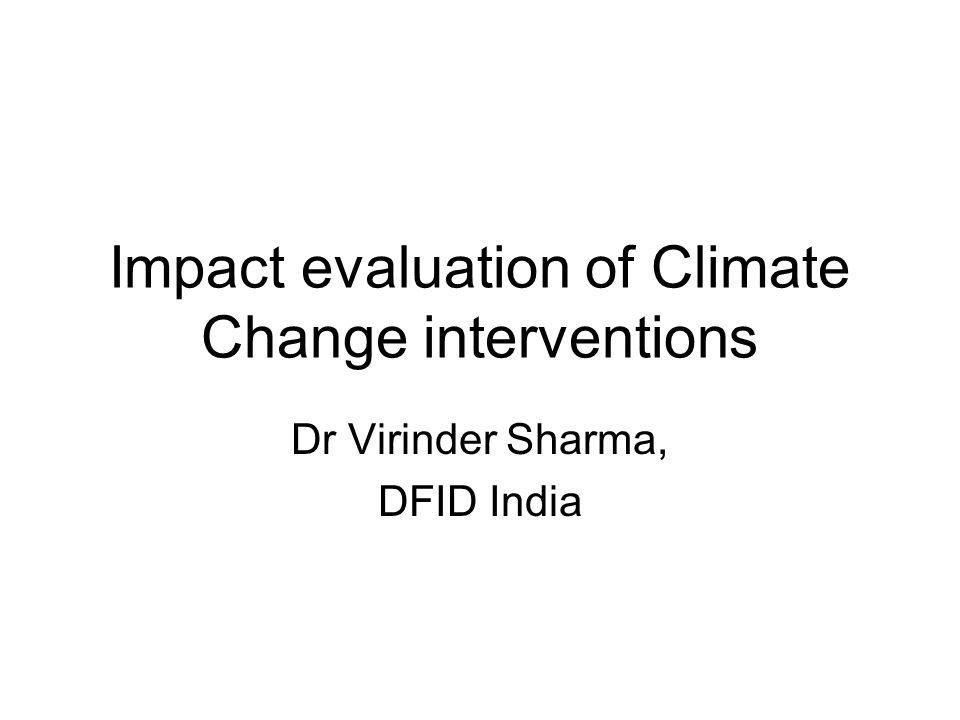 Impact evaluation of Climate Change interventions

Dr Virinder Sharma,
DFID India